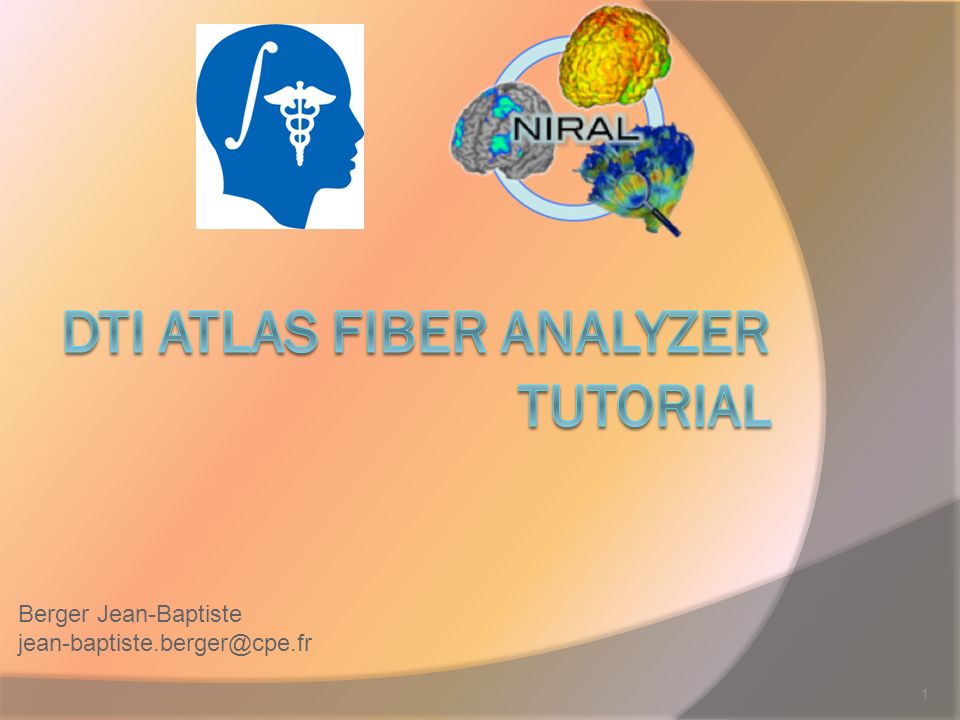 NIRAL

DTI ATLAS FIBER ANALYZER TUTORIAL

Berger Jean-Baptiste
jean-baptiste.berger@cpe.fr

1